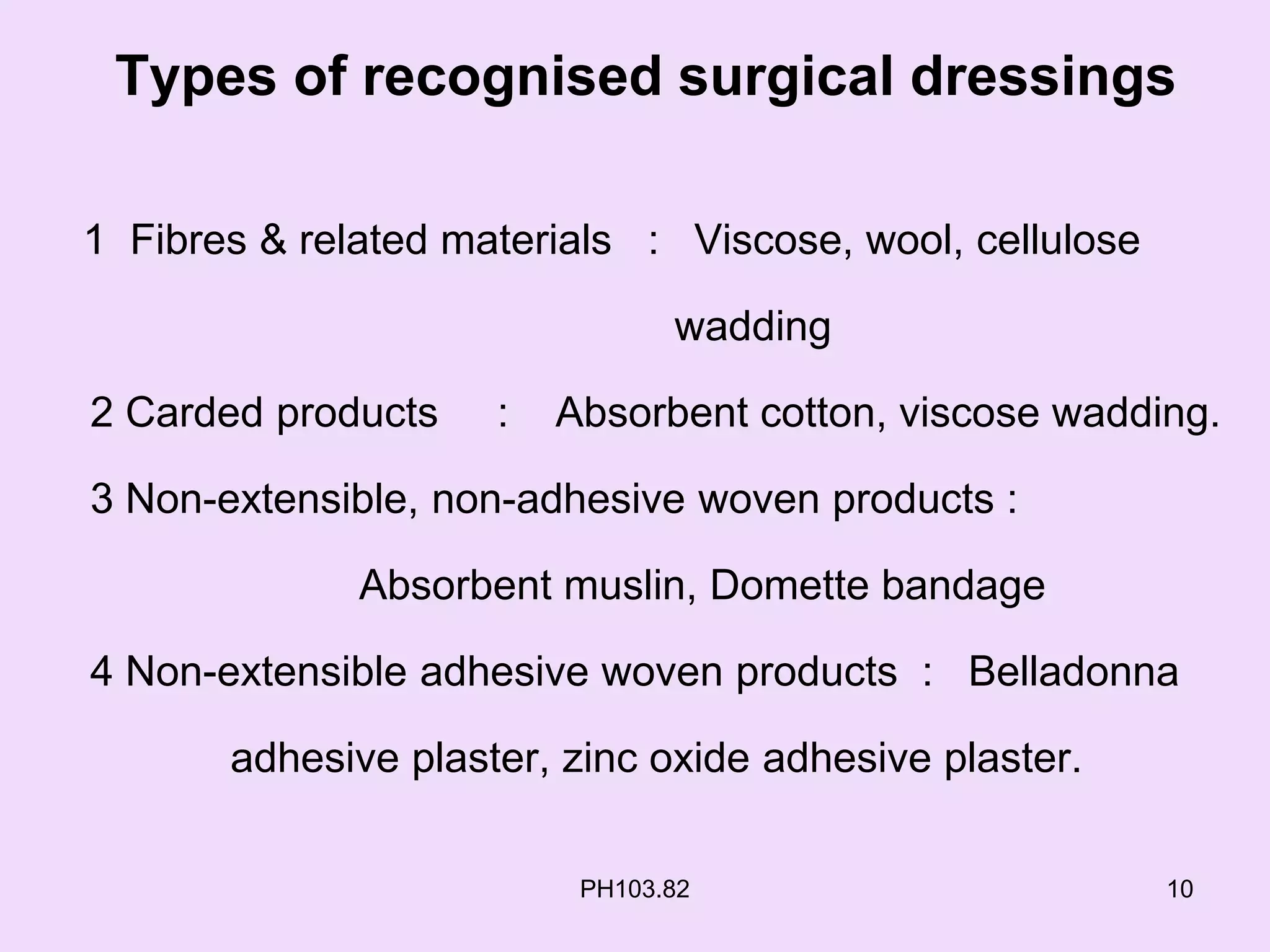 Types of recognised surgical dressings

1 Fibres & related materials : Viscose, wool, cellulose wadding

2 Carded products : Absorbent cotton, viscose wadding.

3 Non-extensible, non-adhesive woven products : Absorbent muslin, Domette bandage

4 Non-extensible adhesive woven products : Belladonna adhesive plaster, zinc oxide adhesive plaster.

PH103.82

10